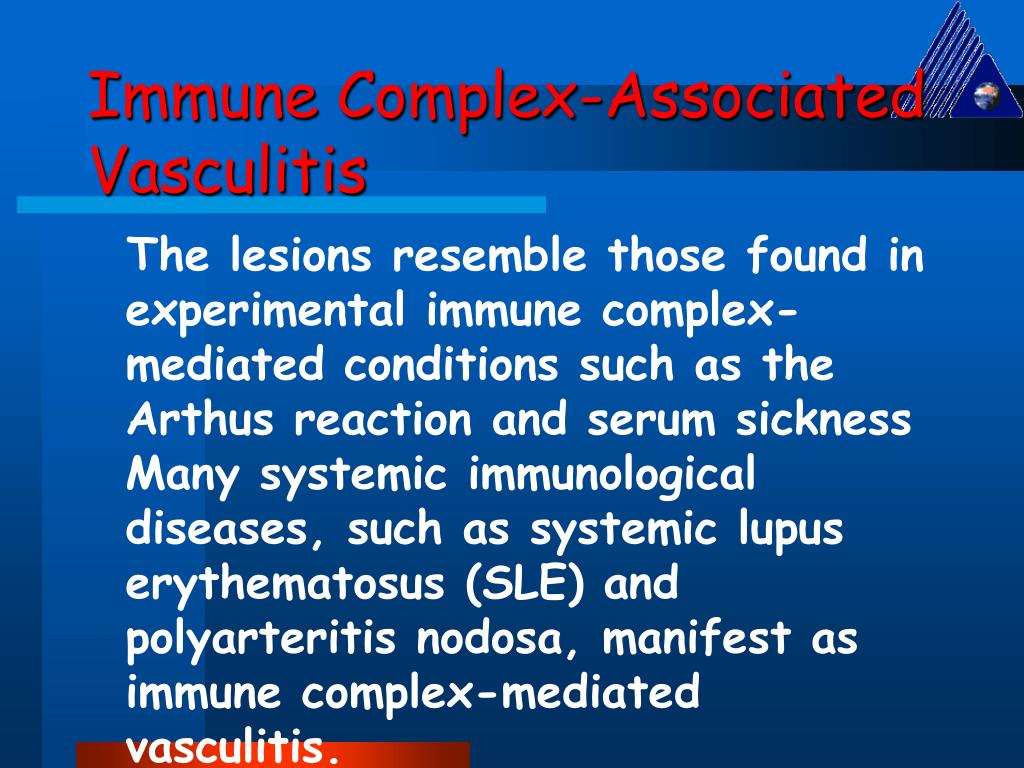 Immune Complex-Associated Vasculitis

The lesions resemble those found in experimental immune complex-mediated conditions such as the Arthus reaction and serum sickness Many systemic immunological diseases, such as systemic lupus erythematosus (SLE) and polyarteritis nodosa, manifest as immune complex-mediated vasculitis.